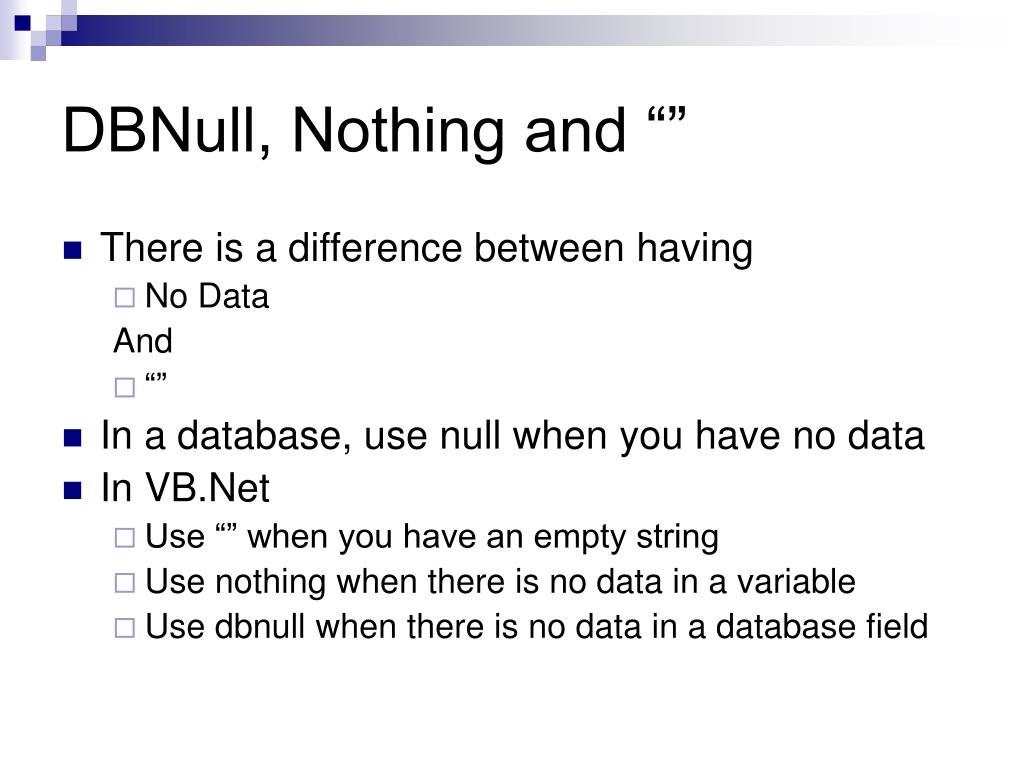 DBNull, Nothing and “”

There is a difference between having
No Data
And
“”

In a database, use null when you have no data

In VB.Net
Use “” when you have an empty string
Use nothing when there is no data in a variable
Use dbnull when there is no data in a database field